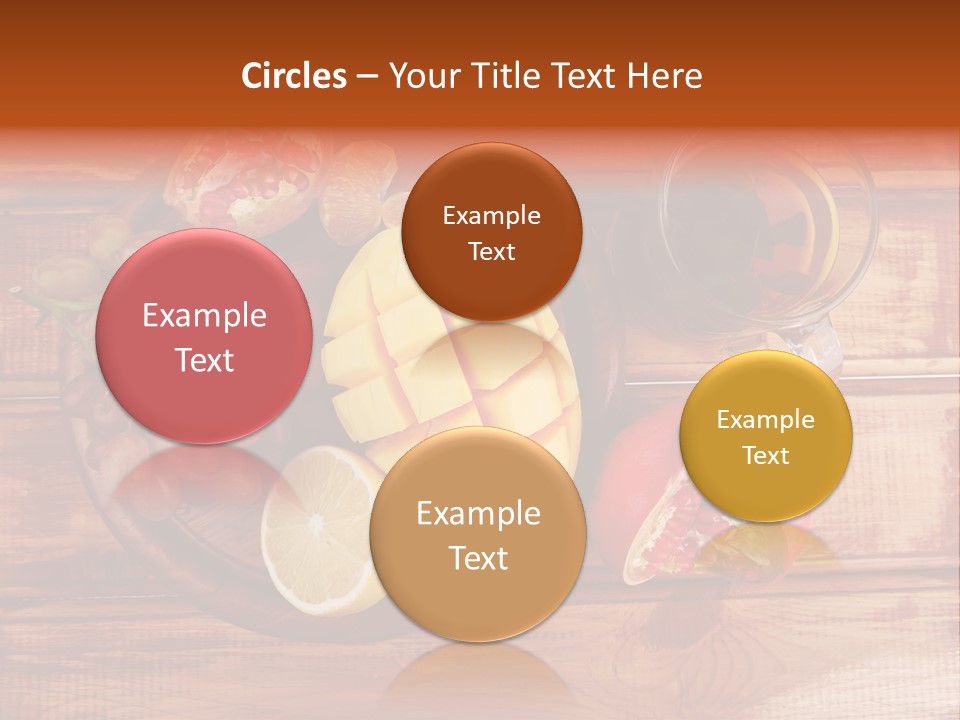 Circles – Your Title Text Here

Example Text

Example Text

Example Text

Example Text